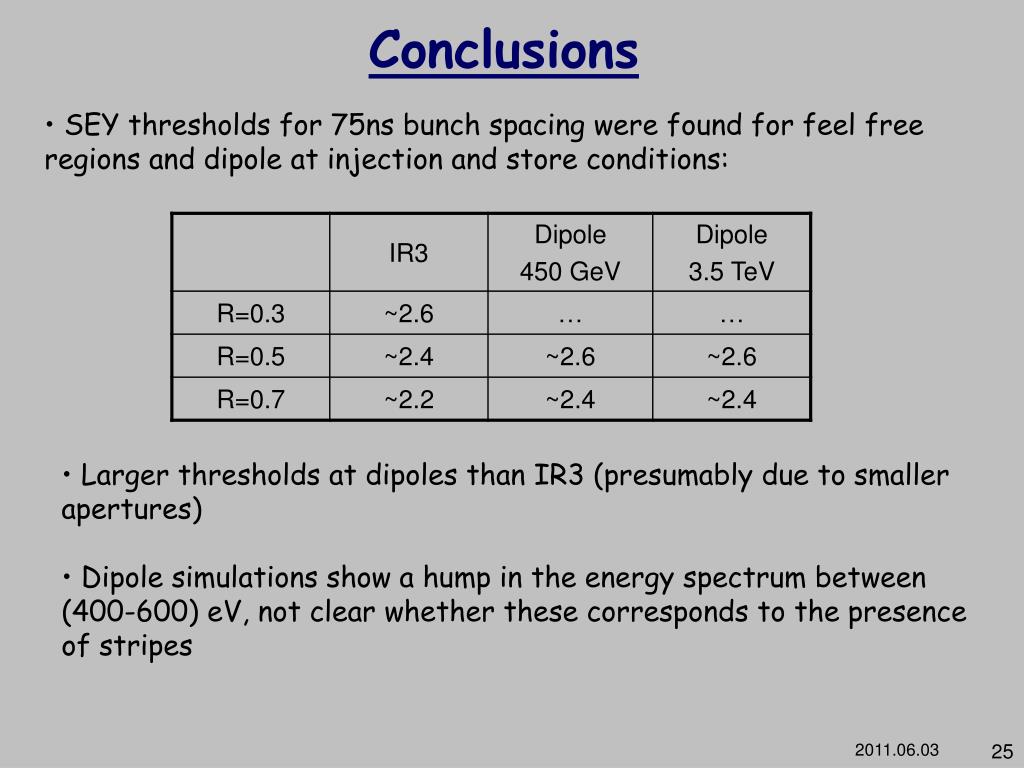 Conclusions

• SEY thresholds for 75ns bunch spacing were found for feel free regions and dipole at injection and store conditions:

| | IR3 | Dipole 450 GeV | Dipole 3.5 TeV |
|---|---|---|---|
| R=0.3 | ~2.6 | … | … |
| R=0.5 | ~2.4 | ~2.6 | ~2.6 |
| R=0.7 | ~2.2 | ~2.4 | ~2.4 |

• Larger thresholds at dipoles than IR3 (presumably due to smaller apertures)

• Dipole simulations show a hump in the energy spectrum between (400-600) eV, not clear whether these corresponds to the presence of stripes

2011.06.03

25